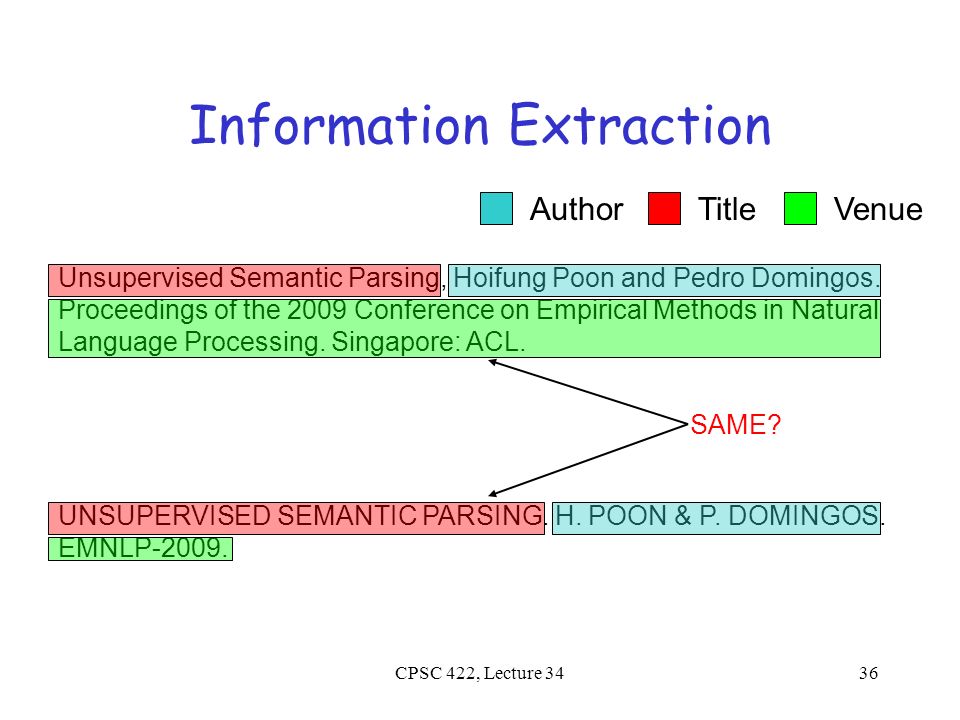 Information Extraction

Author Title Venue

Unsupervised Semantic Parsing, Hoifung Poon and Pedro Domingos. Proceedings of the 2009 Conference on Empirical Methods in Natural Language Processing. Singapore: ACL.

SAME?

UNSUPERVISED SEMANTIC PARSING. H. POON & P. DOMINGOS. EMNLP-2009.

CPSC 422, Lecture 34

36